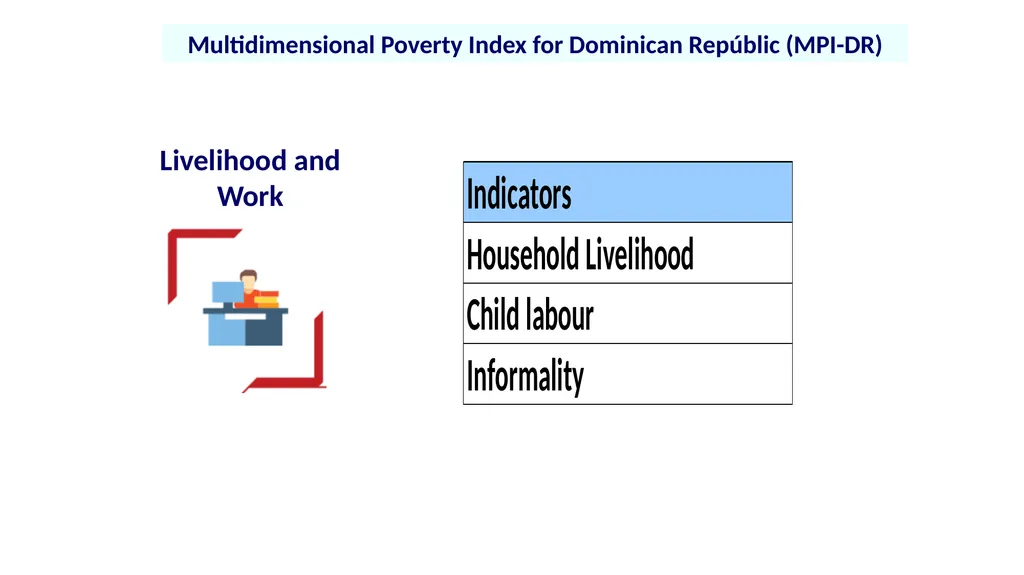 Multidimensional Poverty Index for Dominican Repúblic (MPI-DR)

Livelihood and Work

| Indicators |
|---|
| Household Livelihood |
| Child labour |
| Informality |